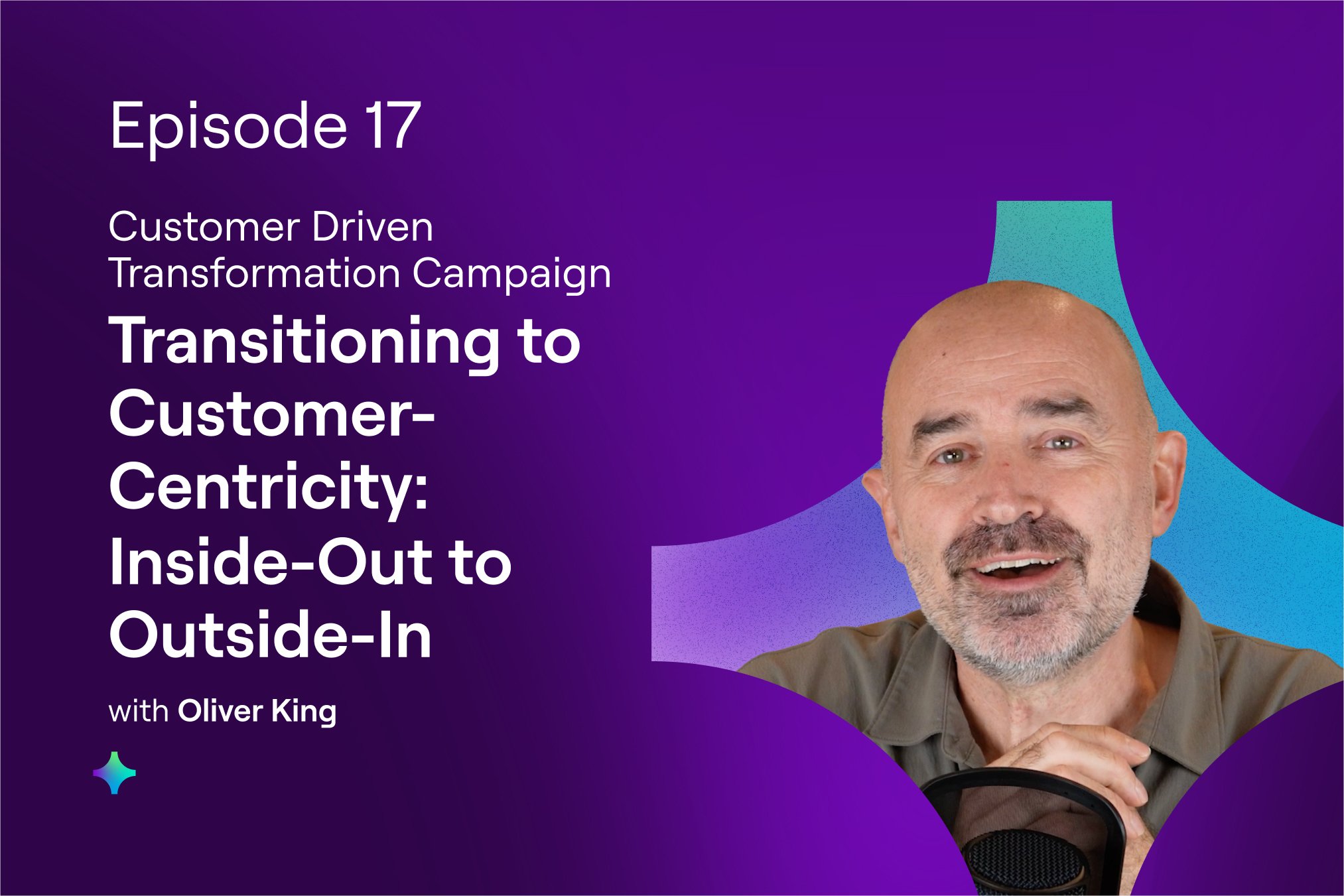 Episode 17

Customer Driven Transformation Campaign

Transitioning to Customer-Centricity: Inside-Out to Outside-In

with Oliver King